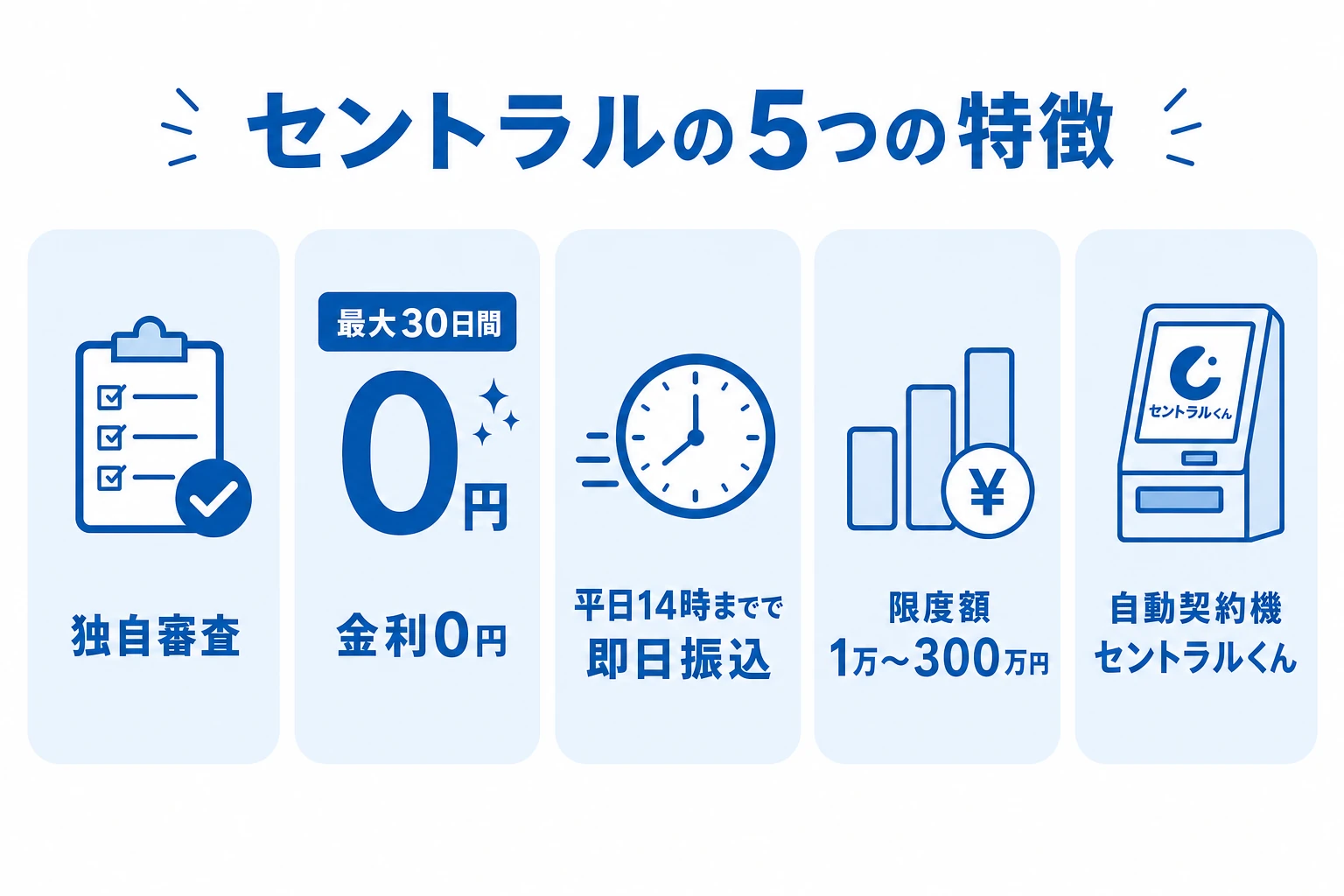 セントラルの5つの特徴

独自審査

最大30日間
0円

金利0円

平日14時までで
即日振込

¥

限度額
1万~300万円

セントラルくん

自動契約機
セントラルくん